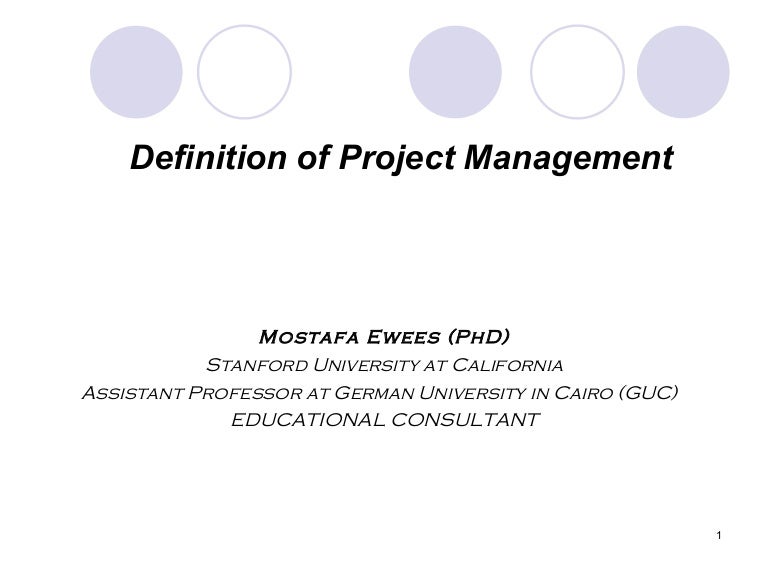 Definition of Project Management

Mostafa Ewees (PhD)
Stanford University at California
Assistant Professor at German University in Cairo (GUC)
EDUCATIONAL CONSULTANT

1